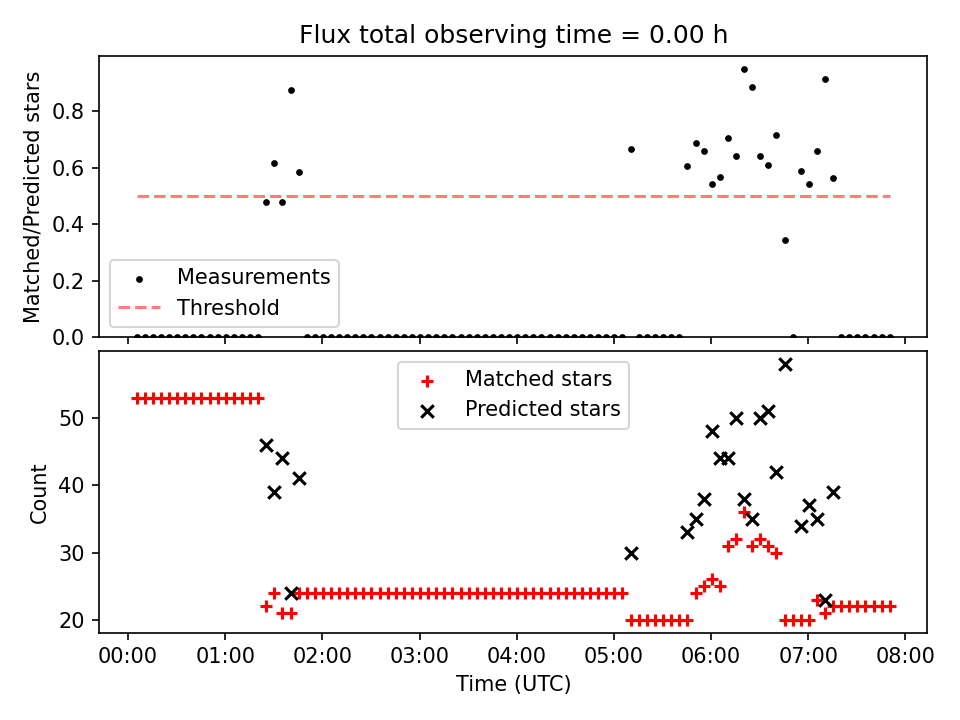 Flux total observing time = 0.00 h

Matched/Predicted stars

0.8
0.6
0.4
0.2
0.0

Measurements
Threshold

Matched stars
Predicted stars

Count

50
40
30
20

00:00 01:00 02:00 03:00 04:00 05:00 06:00 07:00 08:00

Time (UTC)